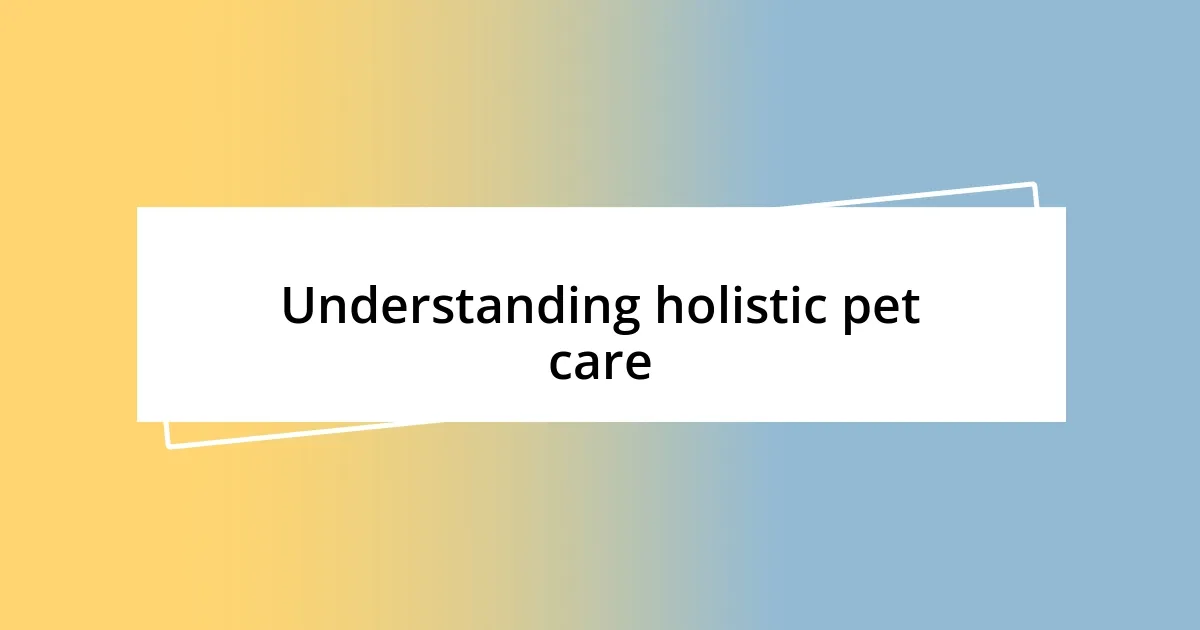 Understanding holistic pet care